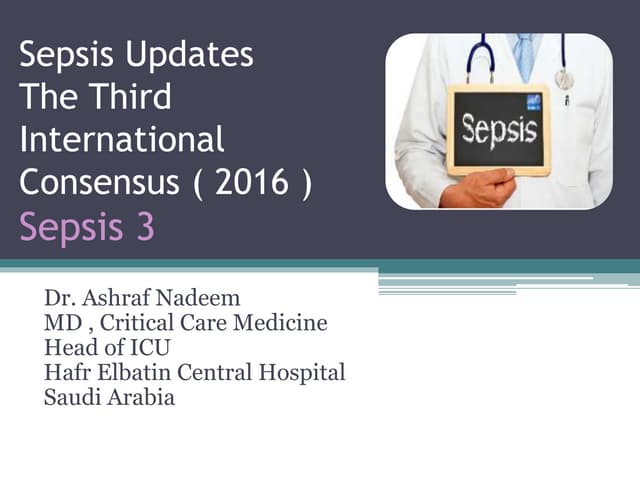 Sepsis Updates
The Third International Consensus ( 2016 )
Sepsis 3

Sepsis

Dr. Ashraf Nadeem
MD , Critical Care Medicine
Head of ICU
Hafr Elbatin Central Hospital
Saudi Arabia